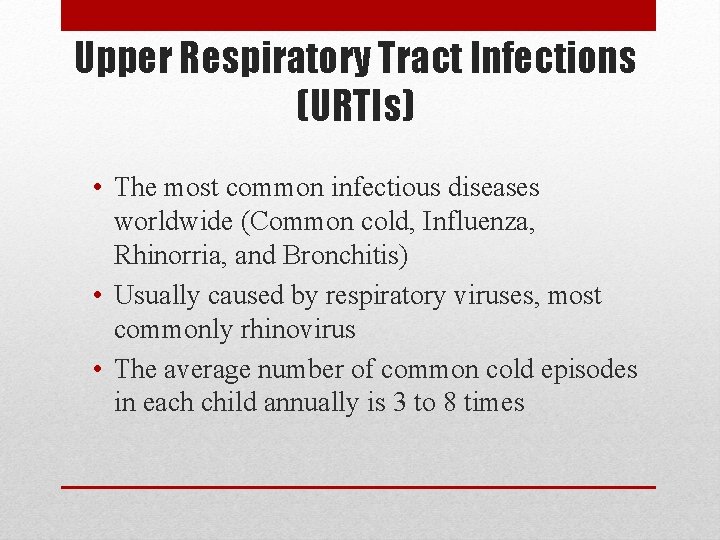 Upper Respiratory Tract Infections (URTIs)

• The most common infectious diseases worldwide (Common cold, Influenza, Rhinorria, and Bronchitis)
• Usually caused by respiratory viruses, most commonly rhinovirus
• The average number of common cold episodes in each child annually is 3 to 8 times